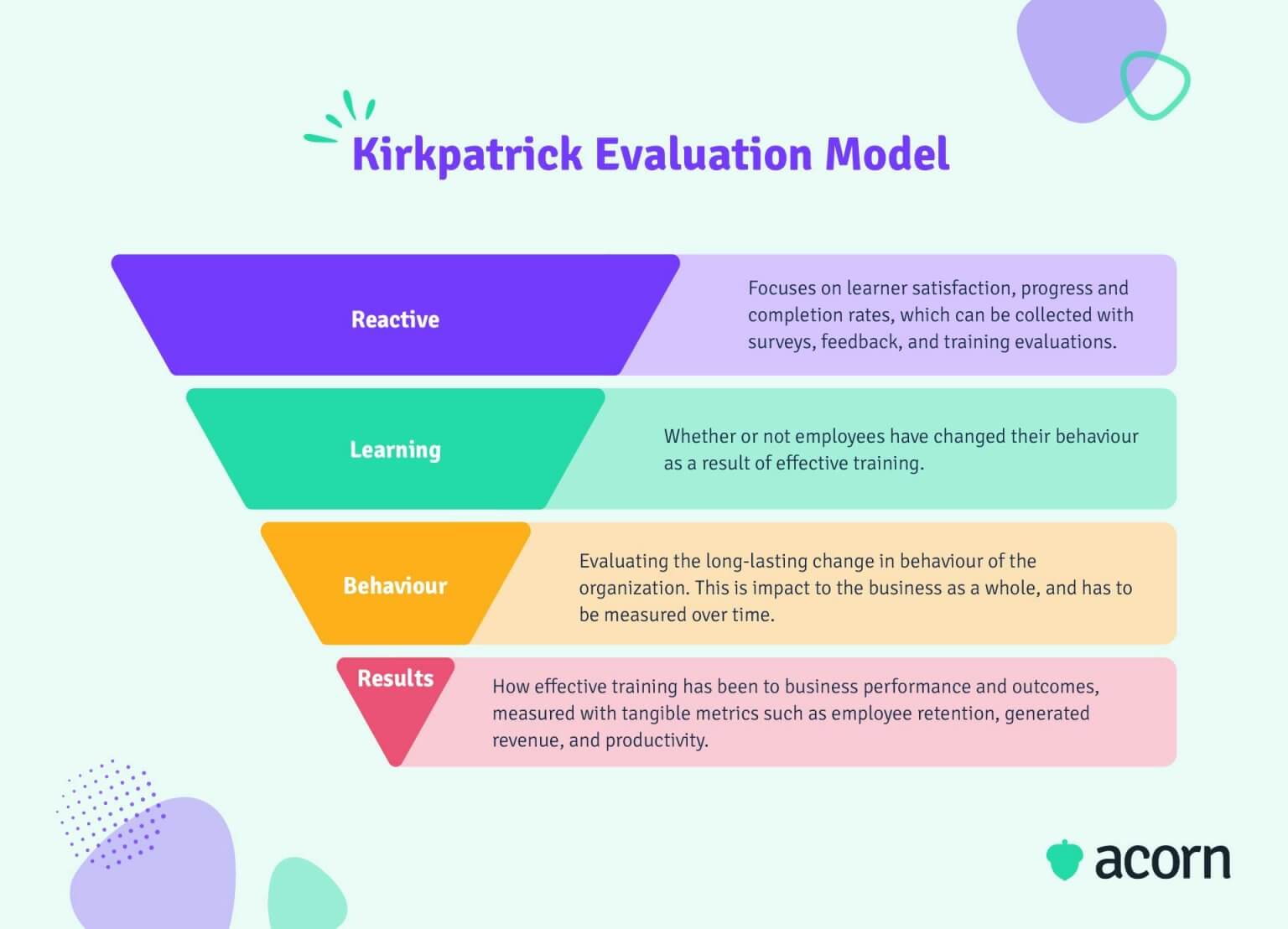 Kirkpatrick Evaluation Model

Reactive

Focuses on learner satisfaction, progress and completion rates, which can be collected with surveys, feedback, and training evaluations.

Learning

Whether or not employees have changed their behaviour as a result of effective training.

Behaviour

Evaluating the long-lasting change in behaviour of the organization. This is impact to the business as a whole, and has to be measured over time.

Results

How effective training has been to business performance and outcomes, measured with tangible metrics such as employee retention, generated revenue, and productivity.

acorn